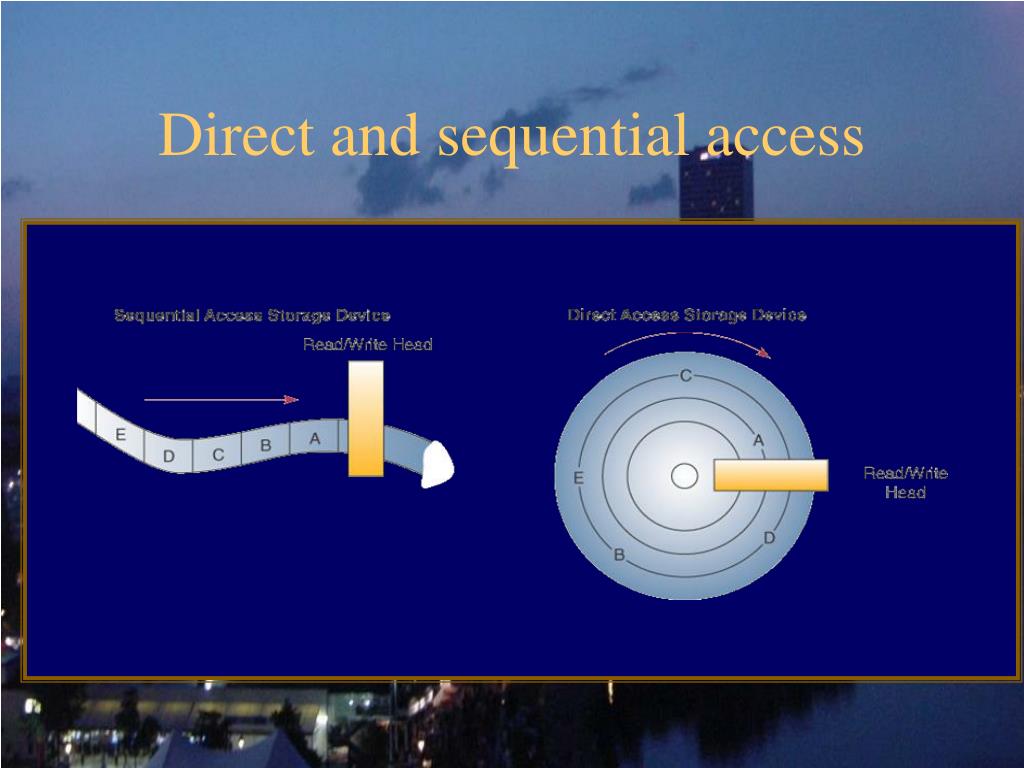 Direct and sequential access

Sequential Access Storage Device

Read/Write Head

E D C B A

Direct Access Storage Device

C A E D B

Read/Write Head